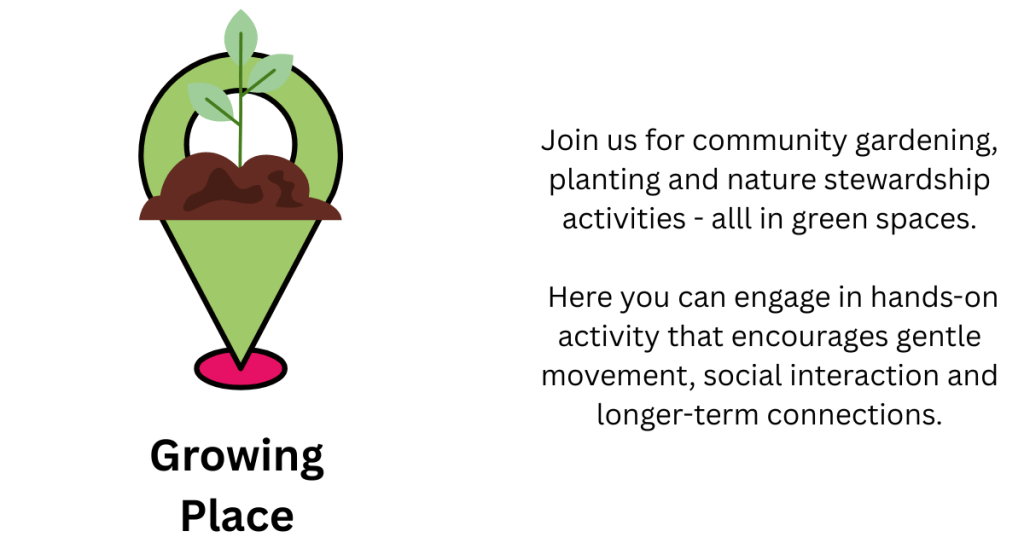 Growing Place

Join us for community gardening, planting and nature stewardship activities - alll in green spaces.

Here you can engage in hands-on activity that encourages gentle movement, social interaction and longer-term connections.